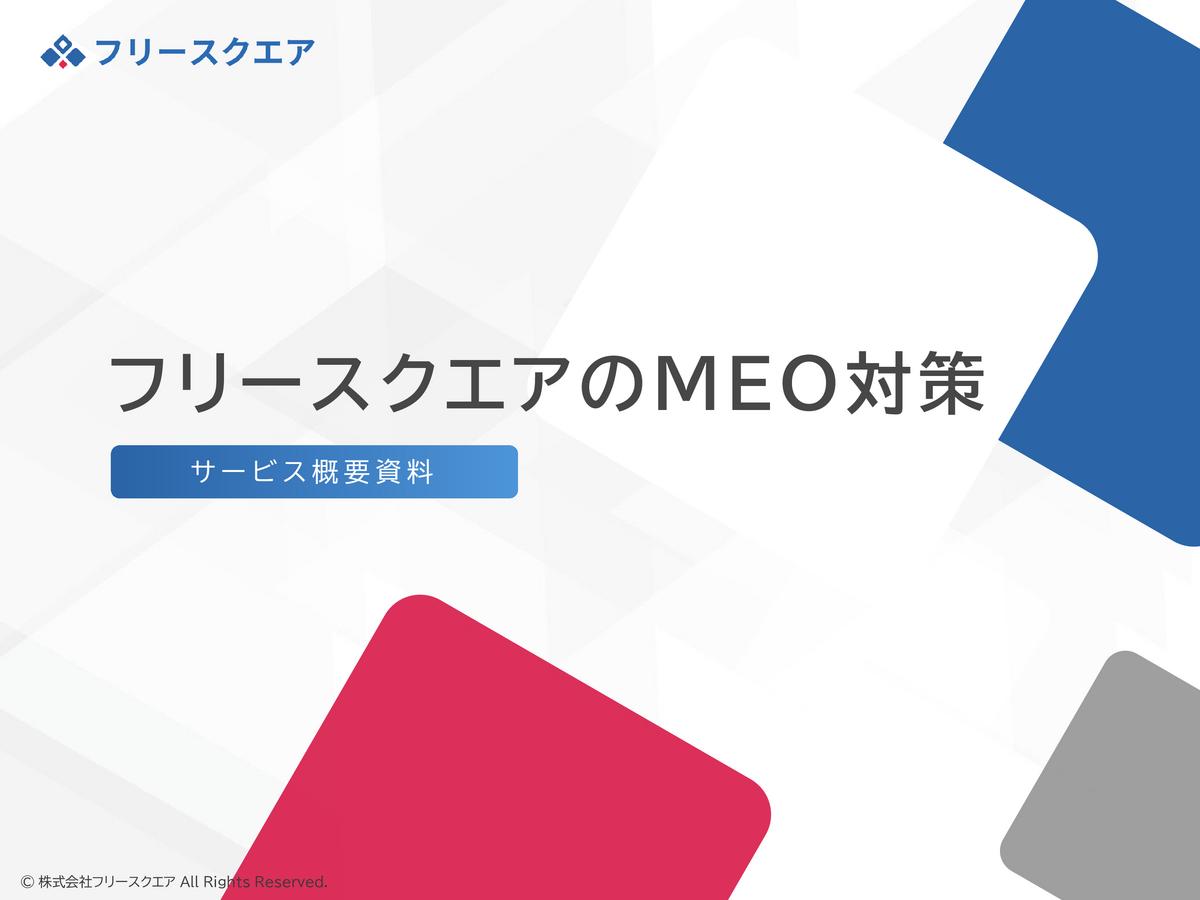 フリースクエア

フリースクエアのMEO対策

サービス概要資料

© 株式会社フリースクエア All Rights Reserved.